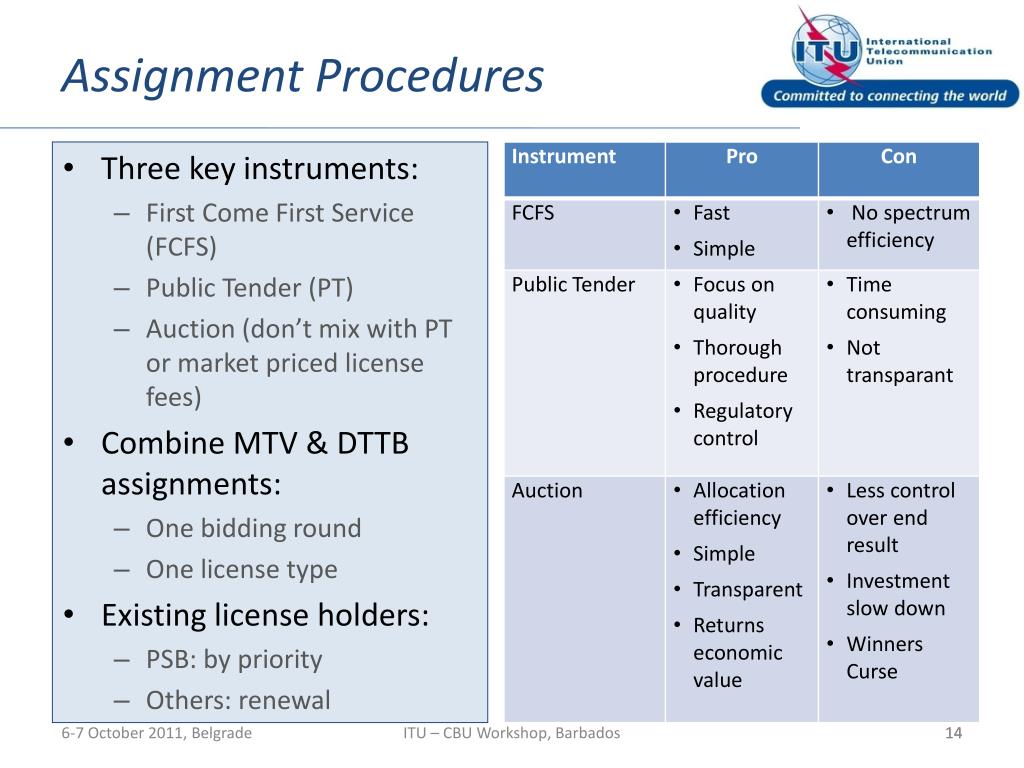 Assignment Procedures

ITU International Telecommunication Union
Committed to connecting the world

• Three key instruments:
– First Come First Service (FCFS)
– Public Tender (PT)
– Auction (don't mix with PT or market priced license fees)
• Combine MTV & DTTB assignments:
– One bidding round
– One license type
• Existing license holders:
– PSB: by priority
– Others: renewal

| Instrument | Pro | Con |
|---|---|---|
| FCFS | • Fast • Simple | • No spectrum efficiency |
| Public Tender | • Focus on quality • Thorough procedure • Regulatory control | • Time consuming • Not transparant |
| Auction | • Allocation efficiency • Simple • Transparent • Returns economic value | • Less control over end result • Investment slow down • Winners Curse |

6-7 October 2011, Belgrade
ITU – CBU Workshop, Barbados
14